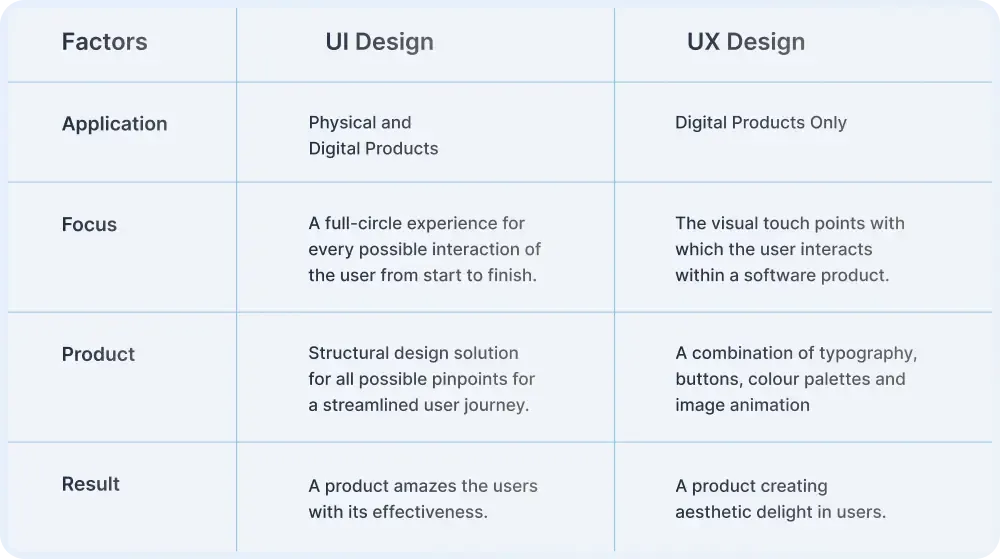 | Factors | UI Design | UX Design |
|---|---|---|
| Application | Physical and Digital Products | Digital Products Only |
| Focus | A full-circle experience for every possible interaction of the user from start to finish. | The visual touch points with which the user interacts within a software product. |
| Product | Structural design solution for all possible pinpoints for a streamlined user journey. | A combination of typography, buttons, colour palettes and image animation |
| Result | A product amazes the users with its effectiveness. | A product creating aesthetic delight in users. |